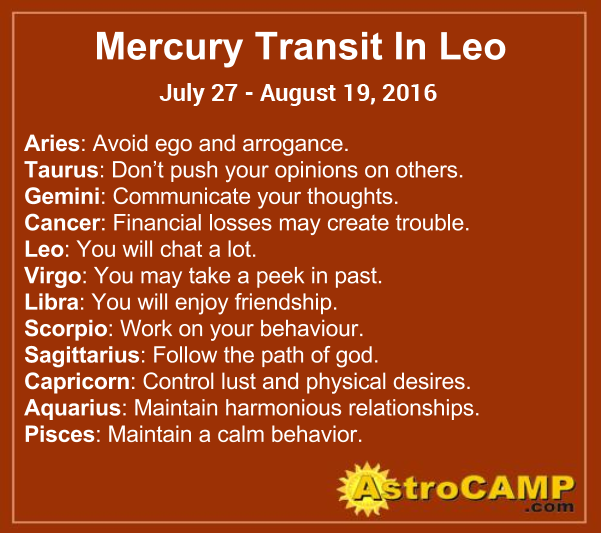 Mercury Transit In Leo

July 27 - August 19, 2016

Aries: Avoid ego and arrogance.
Taurus: Don't push your opinions on others.
Gemini: Communicate your thoughts.
Cancer: Financial losses may create trouble.
Leo: You will chat a lot.
Virgo: You may take a peek in past.
Libra: You will enjoy friendship.
Scorpio: Work on your behaviour.
Sagittarius: Follow the path of god.
Capricorn: Control lust and physical desires.
Aquarius: Maintain harmonious relationships.
Pisces: Maintain a calm behavior.

AstroCAMP .com